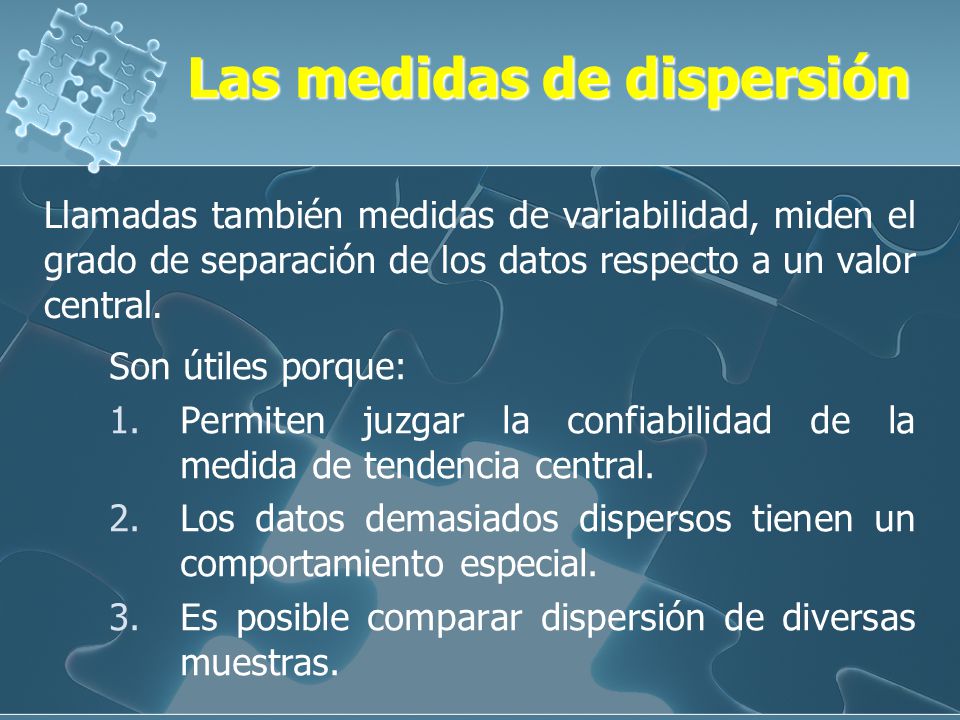 Las medidas de dispersión

Llamadas también medidas de variabilidad, miden el grado de separación de los datos respecto a un valor central.

Son útiles porque:

1. Permiten juzgar la confiabilidad de la medida de tendencia central.
2. Los datos demasiados dispersos tienen un comportamiento especial.
3. Es posible comparar dispersión de diversas muestras.